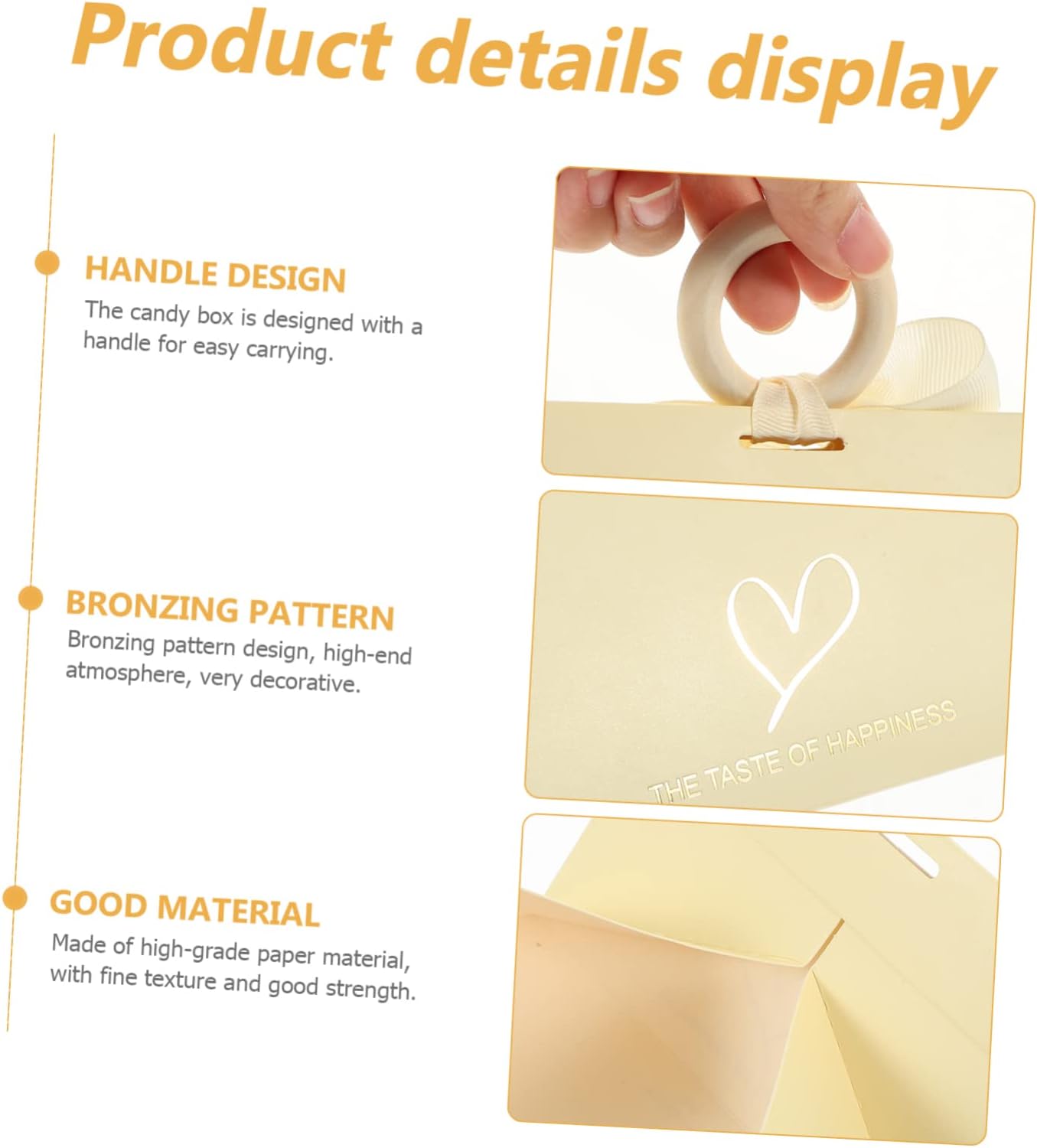 Product details display

HANDLE DESIGN

The candy box is designed with a handle for easy carrying.

BRONZING PATTERN

Bronzing pattern design, high-end atmosphere, very decorative.

THE TASTE OF HAPPINESS

GOOD MATERIAL

Made of high-grade paper material, with fine texture and good strength.